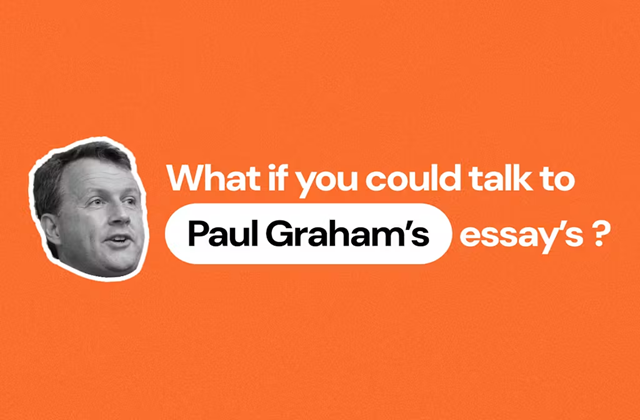 What if you could talk to Paul Graham's essay's ?